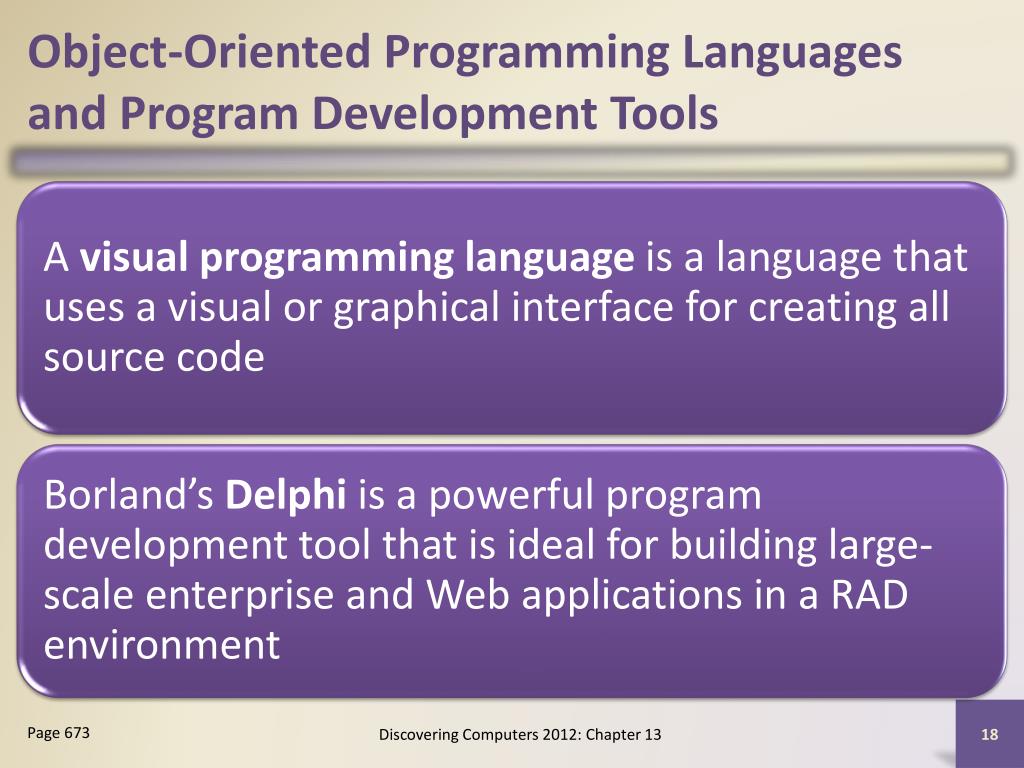 Object-Oriented Programming Languages and Program Development Tools

A visual programming language is a language that uses a visual or graphical interface for creating all source code

Borland's Delphi is a powerful program development tool that is ideal for building large-scale enterprise and Web applications in a RAD environment

Page 673

Discovering Computers 2012: Chapter 13

18